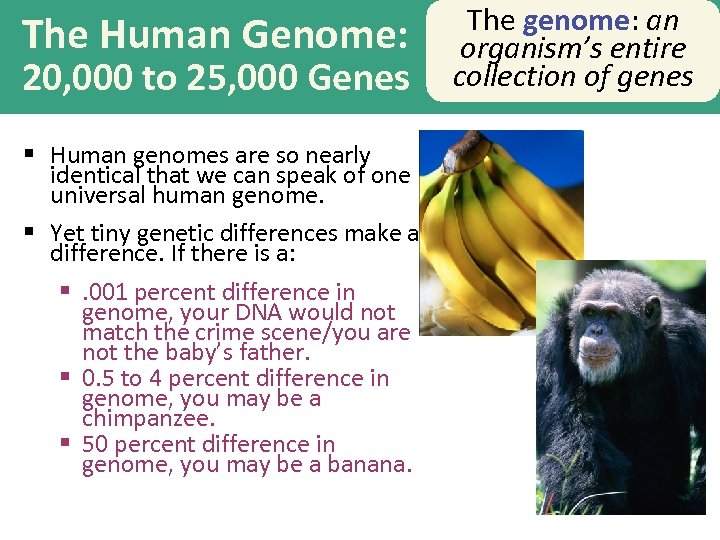 The Human Genome: 20,000 to 25,000 Genes

The genome: an organism's entire collection of genes

▪ Human genomes are so nearly identical that we can speak of one universal human genome.

▪ Yet tiny genetic differences make a difference. If there is a:

▪ .001 percent difference in genome, your DNA would not match the crime scene/you are not the baby's father.
▪ 0.5 to 4 percent difference in genome, you may be a chimpanzee.
▪ 50 percent difference in genome, you may be a banana.